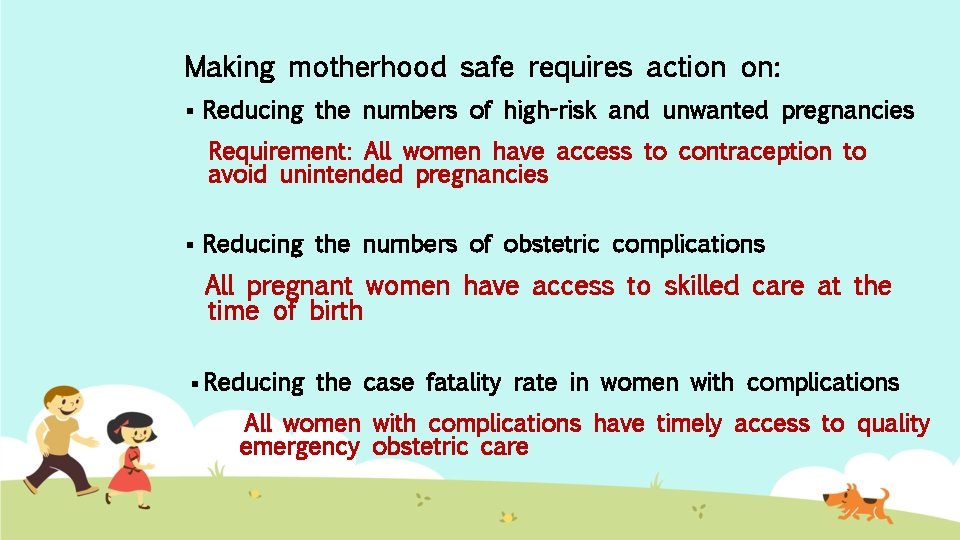 Making motherhood safe requires action on:

▪ Reducing the numbers of high-risk and unwanted pregnancies

Requirement: All women have access to contraception to avoid unintended pregnancies

▪ Reducing the numbers of obstetric complications

All pregnant women have access to skilled care at the time of birth

▪ Reducing the case fatality rate in women with complications

All women with complications have timely access to quality emergency obstetric care